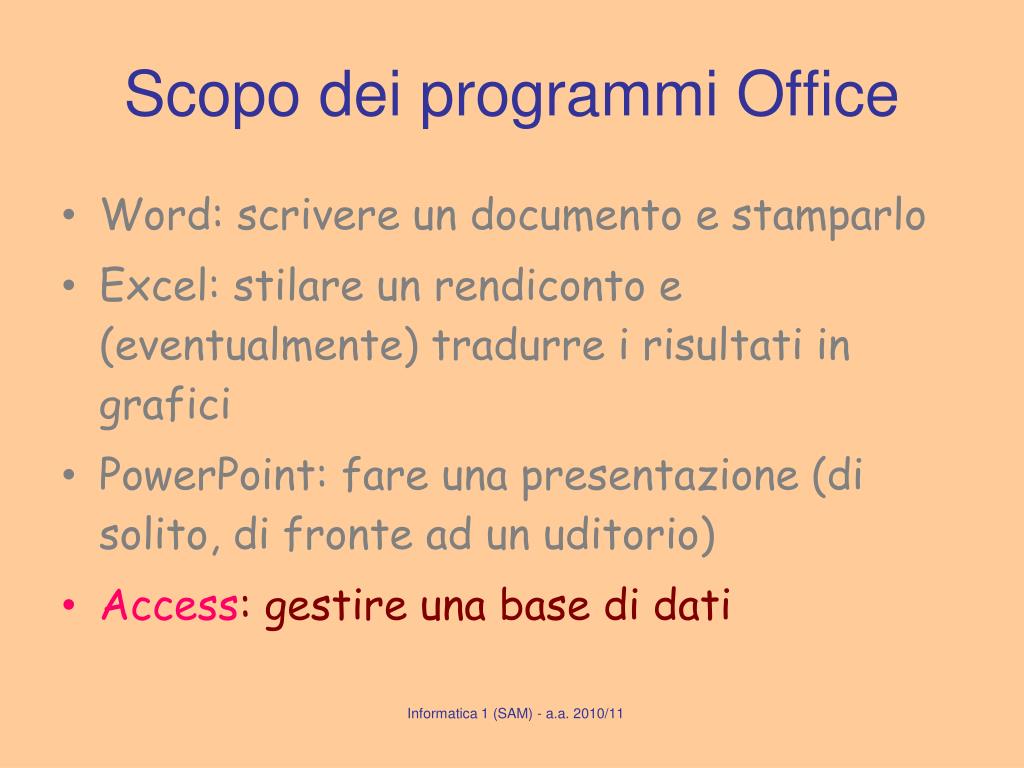 Scopo dei programmi Office

• Word: scrivere un documento e stamparlo
• Excel: stilare un rendiconto e (eventualmente) tradurre i risultati in grafici
• PowerPoint: fare una presentazione (di solito, di fronte ad un uditorio)
• Access: gestire una base di dati

Informatica 1 (SAM) - a.a. 2010/11